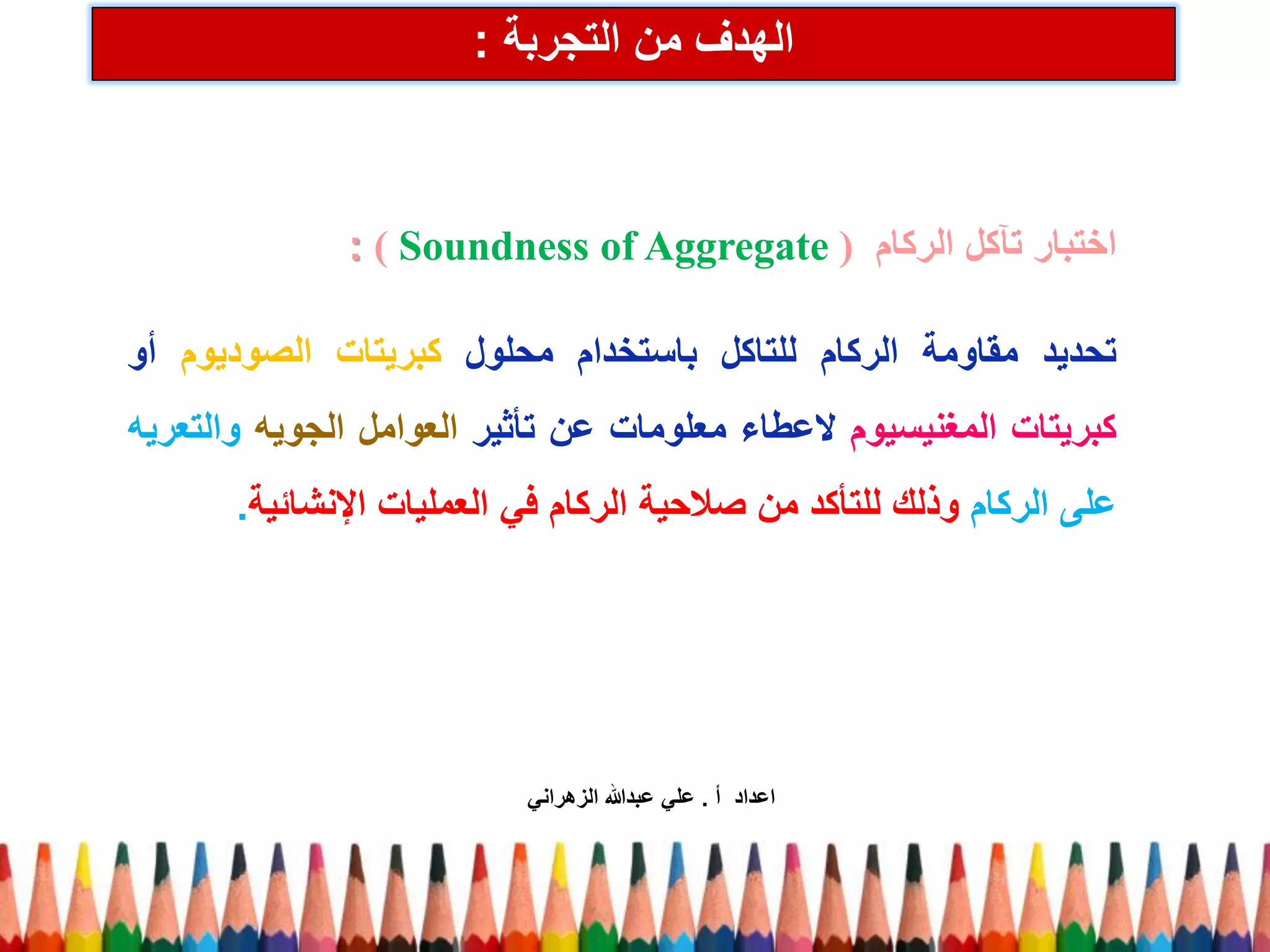 الهدف من التجربة :

اختبار تآكل الركام ( Soundness of Aggregate ) :

تحديد مقاومة الركام للتاكل باستخدام محلول كبريتات الصوديوم أو كبريتات المغنيسيوم لاعطاء معلومات عن تأثير العوامل الجويه والتعريه على الركام وذلك للتأكد من صلاحية الركام في العمليات الإنشائية.

اعداد أ . علي عبدالله الزهراني